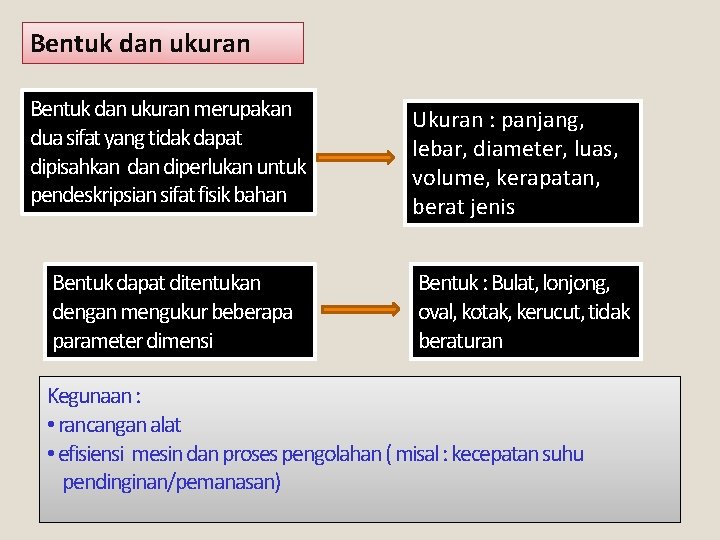 Bentuk dan ukuran

Bentuk dan ukuran merupakan dua sifat yang tidak dapat dipisahkan dan diperlukan untuk pendeskripsian sifat fisik bahan

Ukuran : panjang, lebar, diameter, luas, volume, kerapatan, berat jenis

Bentuk dapat ditentukan dengan mengukur beberapa parameter dimensi

Bentuk : Bulat, lonjong, oval, kotak, kerucut, tidak beraturan

Kegunaan :
• rancangan alat
• efisiensi mesin dan proses pengolahan ( misal : kecepatan suhu pendinginan/pemanasan)